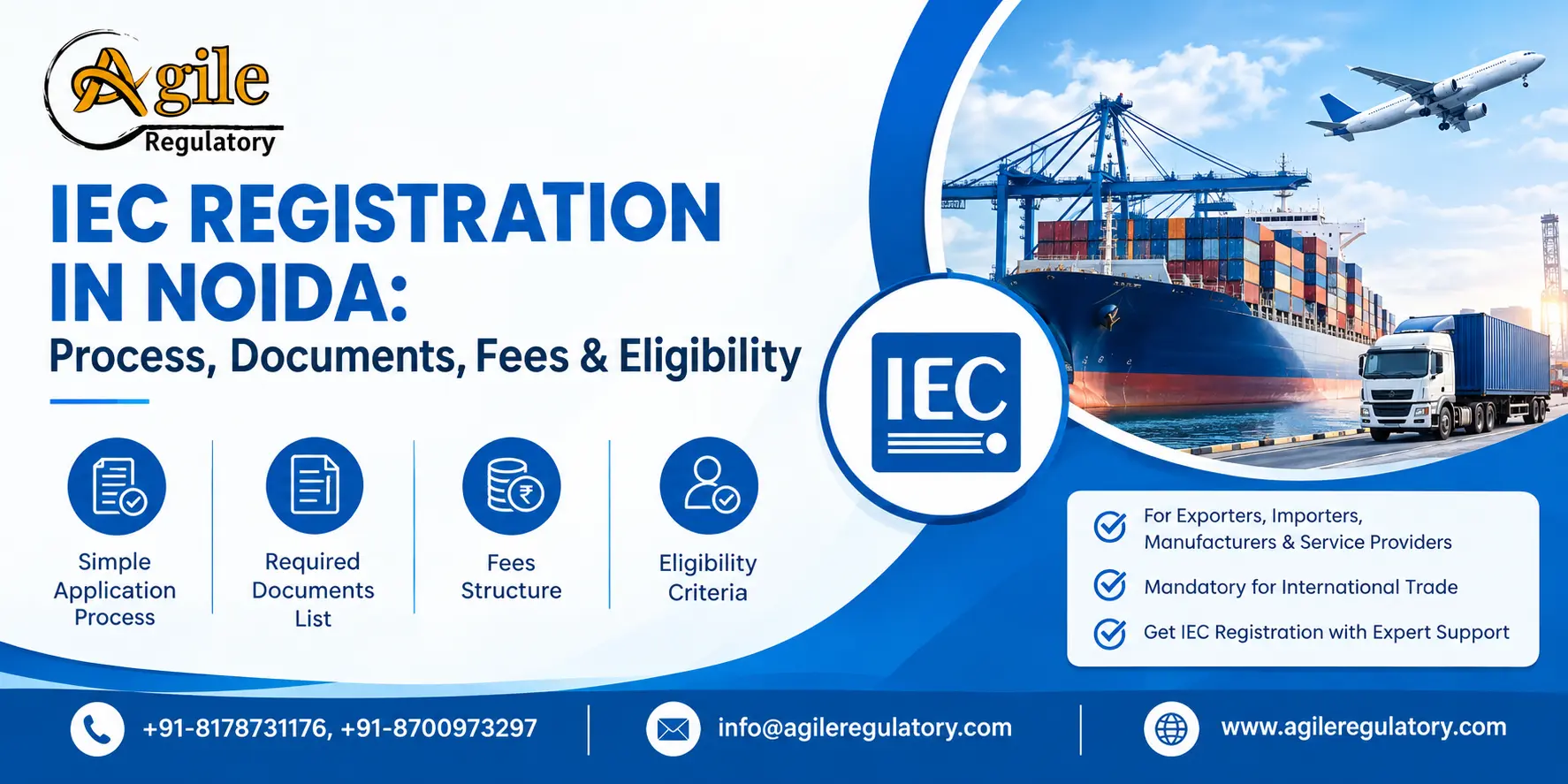 Agile Regulatory

IEC REGISTRATION IN NOIDA:
Process, Documents, Fees & Eligibility

Simple Application Process

Required Documents List

Fees Structure

Eligibility Criteria

IEC

For Exporters, Importers, Manufacturers & Service Providers

Mandatory for International Trade

Get IEC Registration with Expert Support

+91-8178731176, +91-8700973297

info@agileregulatory.com

www.agileregulatory.com